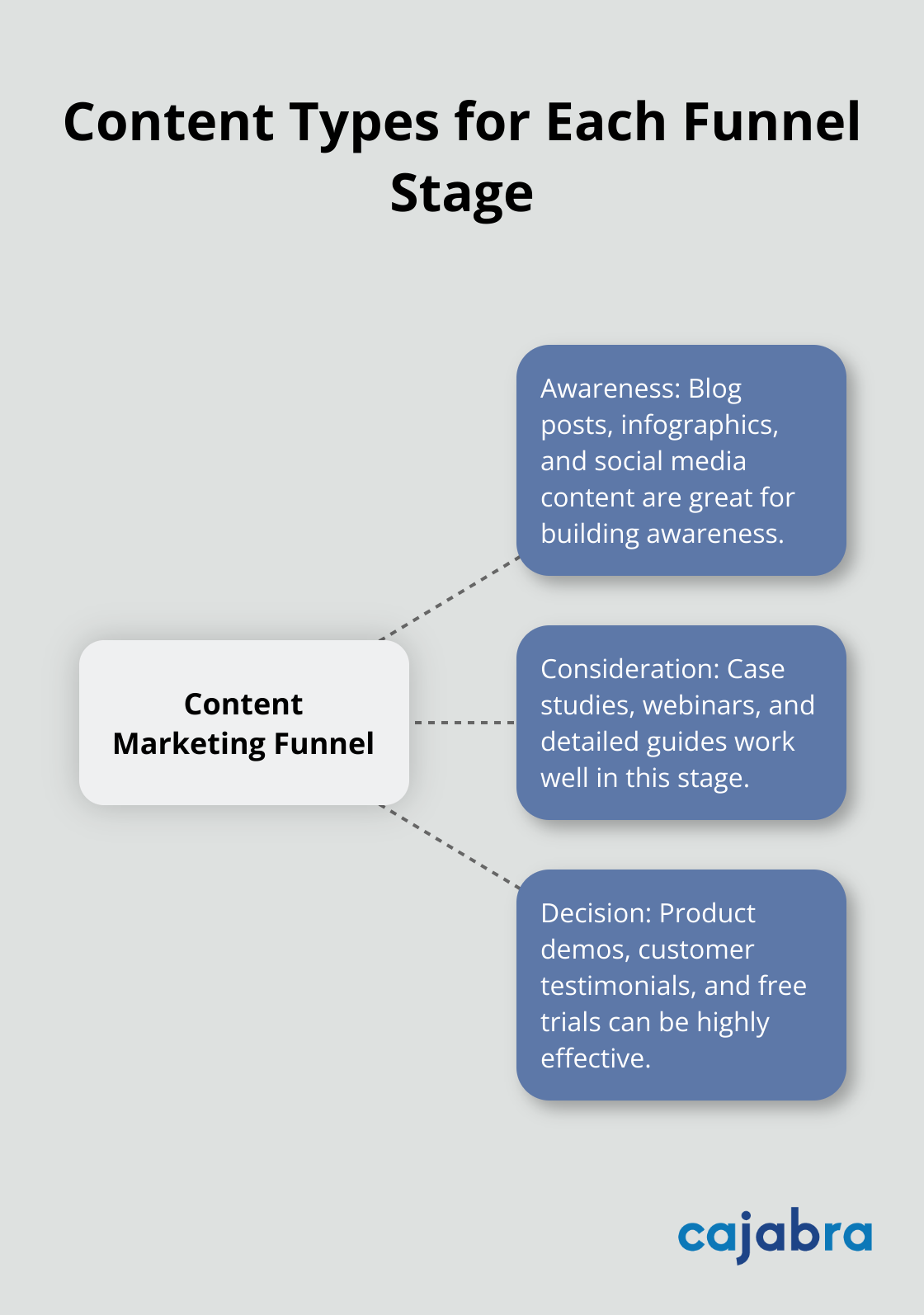 Content Types for Each Funnel Stage

Content Marketing Funnel

Awareness: Blog posts, infographics, and social media content are great for building awareness.

Consideration: Case studies, webinars, and detailed guides work well in this stage.

Decision: Product demos, customer testimonials, and free trials can be highly effective.

cajabra